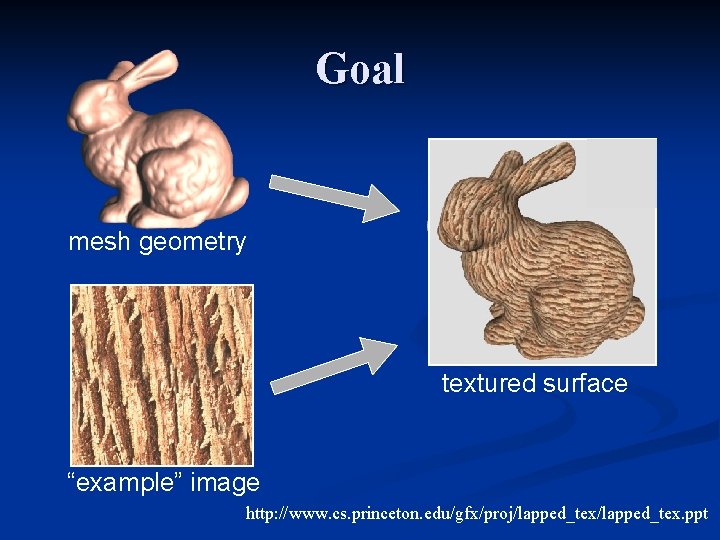 Goal

mesh geometry

textured surface

“example” image

http://www.cs.princeton.edu/gfx/proj/lapped_tex/lapped_tex.ppt